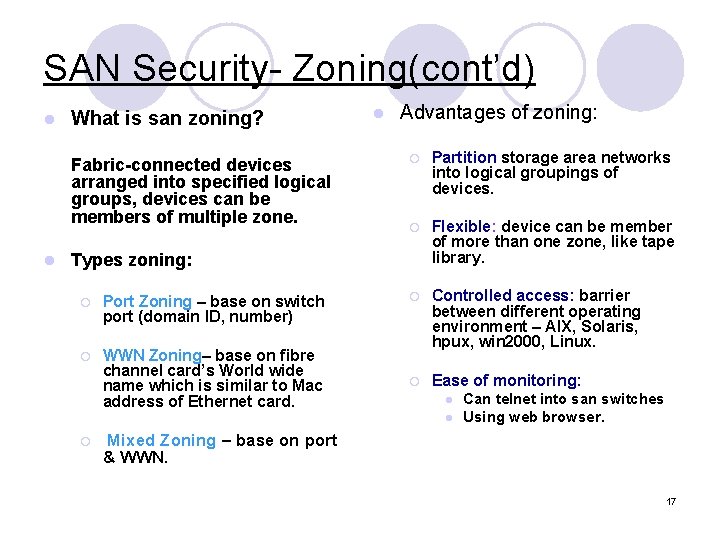 SAN Security- Zoning(cont'd)

What is san zoning?

Fabric-connected devices arranged into specified logical groups, devices can be members of multiple zone.

Types zoning:

Port Zoning – base on switch port (domain ID, number)

WWN Zoning– base on fibre channel card's World wide name which is similar to Mac address of Ethernet card.

Mixed Zoning – base on port & WWN.

Advantages of zoning:

Partition storage area networks into logical groupings of devices.

Flexible: device can be member of more than one zone, like tape library.

Controlled access: barrier between different operating environment – AIX, Solaris, hpux, win2000, Linux.

Ease of monitoring:

Can telnet into san switches

Using web browser.

17